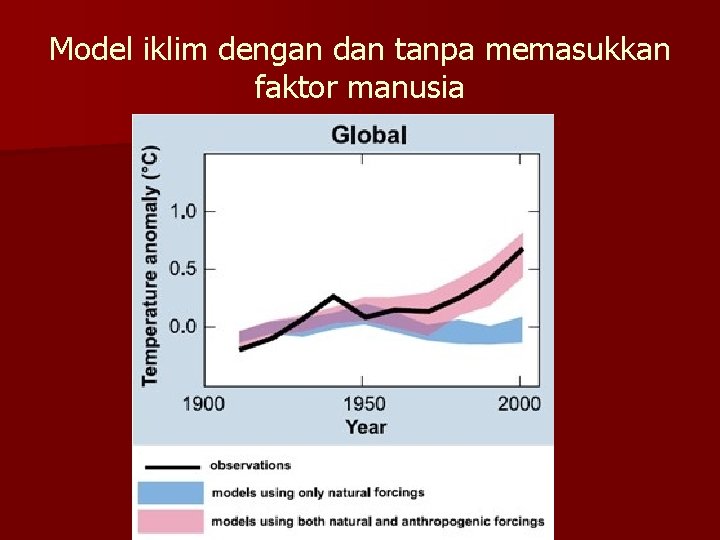 Model iklim dengan dan tanpa memasukkan faktor manusia

Global

Temperature anomaly (°C)

1.0
0.5
0.0

1900
1950
2000

Year

observations
models using only natural forcings
models using both natural and anthropogenic forcings